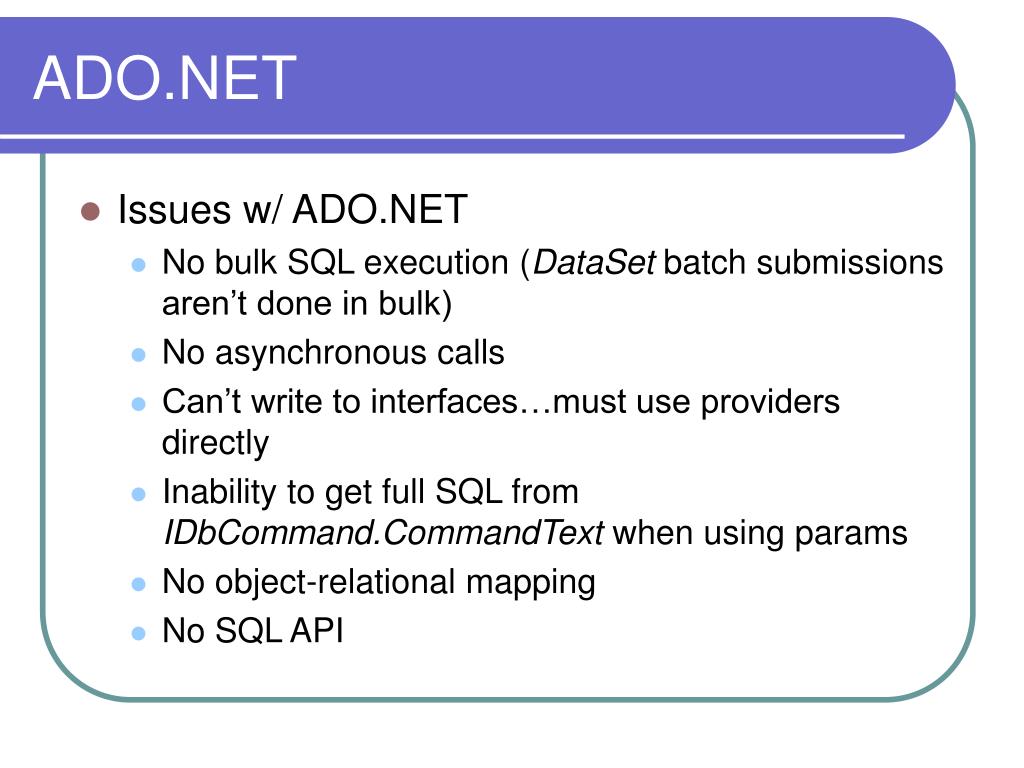 ADO.NET

Issues w/ ADO.NET

No bulk SQL execution (DataSet batch submissions aren’t done in bulk)

No asynchronous calls

Can’t write to interfaces…must use providers directly

Inability to get full SQL from IDbCommand.CommandText when using params

No object-relational mapping

No SQL API